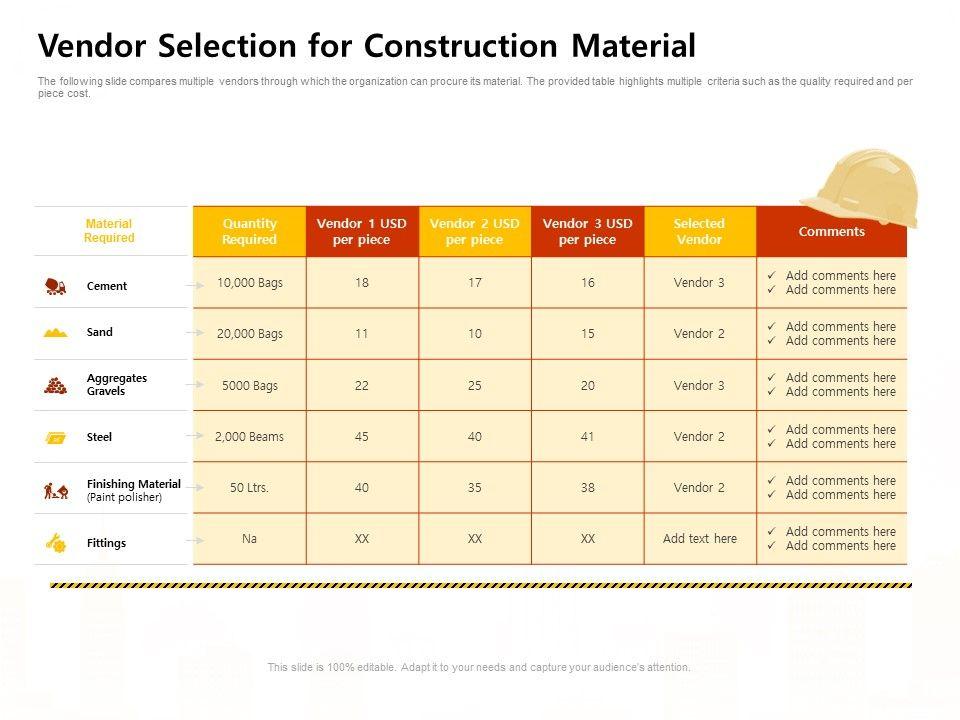 Vendor Selection for Construction Material

The following slide compares multiple vendors through which the organization can procure its material. The provided table highlights multiple criteria such as the quality required and per piece cost.

| Material Required | Quantity Required | Vendor 1 USD per piece | Vendor 2 USD per piece | Vendor 3 USD per piece | Selected Vendor | Comments |
|---|---|---|---|---|---|---|
| Cement | 10,000 Bags | 18 | 17 | 16 | Vendor 3 | ✓ Add comments here ✓ Add comments here |
| Sand | 20,000 Bags | 11 | 10 | 15 | Vendor 2 | ✓ Add comments here ✓ Add comments here |
| Aggregates Gravels | 5000 Bags | 22 | 25 | 20 | Vendor 3 | ✓ Add comments here ✓ Add comments here |
| Steel | 2,000 Beams | 45 | 40 | 41 | Vendor 2 | ✓ Add comments here ✓ Add comments here |
| Finishing Material (Paint polisher) | 50 Ltrs. | 40 | 35 | 38 | Vendor 2 | ✓ Add comments here ✓ Add comments here |
| Fittings | Na | XX | XX | XX | Add text here | ✓ Add comments here ✓ Add comments here |

This slide is 100% editable. Adapt it to your needs and capture your audience's attention.